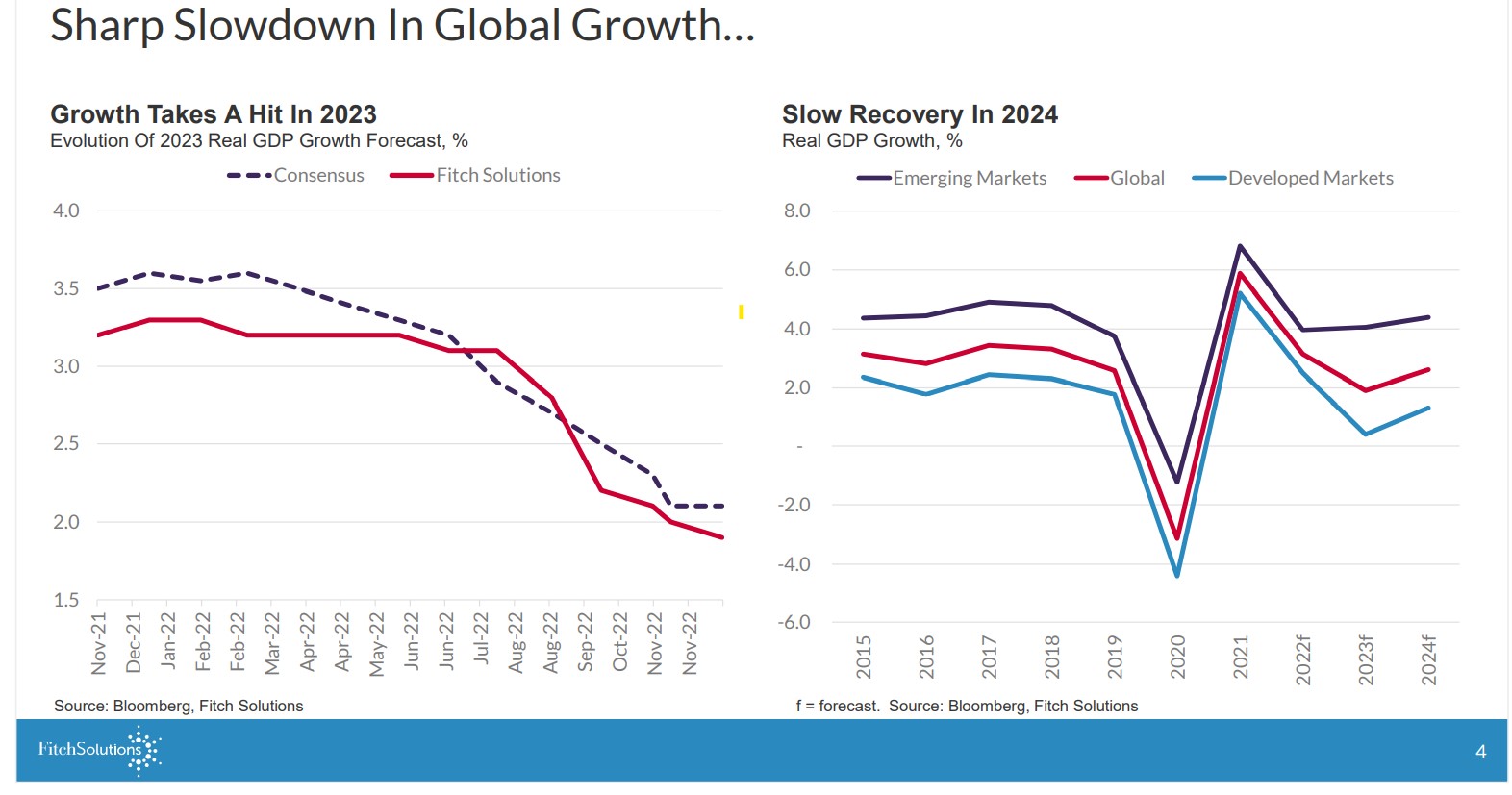 Sharp Slowdown In Global Growth…

Growth Takes A Hit In 2023
Evolution Of 2023 Real GDP Growth Forecast, %

Consensus
Fitch Solutions

4.0
3.5
3.0
2.5
2.0
1.5

Nov-21
Dec-21
Jan-22
Feb-22
Feb-22
Mar-22
Apr-22
Apr-22
May-22
Jun-22
Jun-22
Jul-22
Aug-22
Aug-22
Sep-22
Oct-22
Nov-22
Nov-22

Source: Bloomberg, Fitch Solutions

Slow Recovery In 2024
Real GDP Growth, %

Emerging Markets
Global
Developed Markets

8.0
6.0
4.0
2.0
-
-2.0
-4.0
-6.0

2015
2016
2017
2018
2019
2020
2021
2022f
2023f
2024f

f = forecast. Source: Bloomberg, Fitch Solutions

FitchSolutions

4